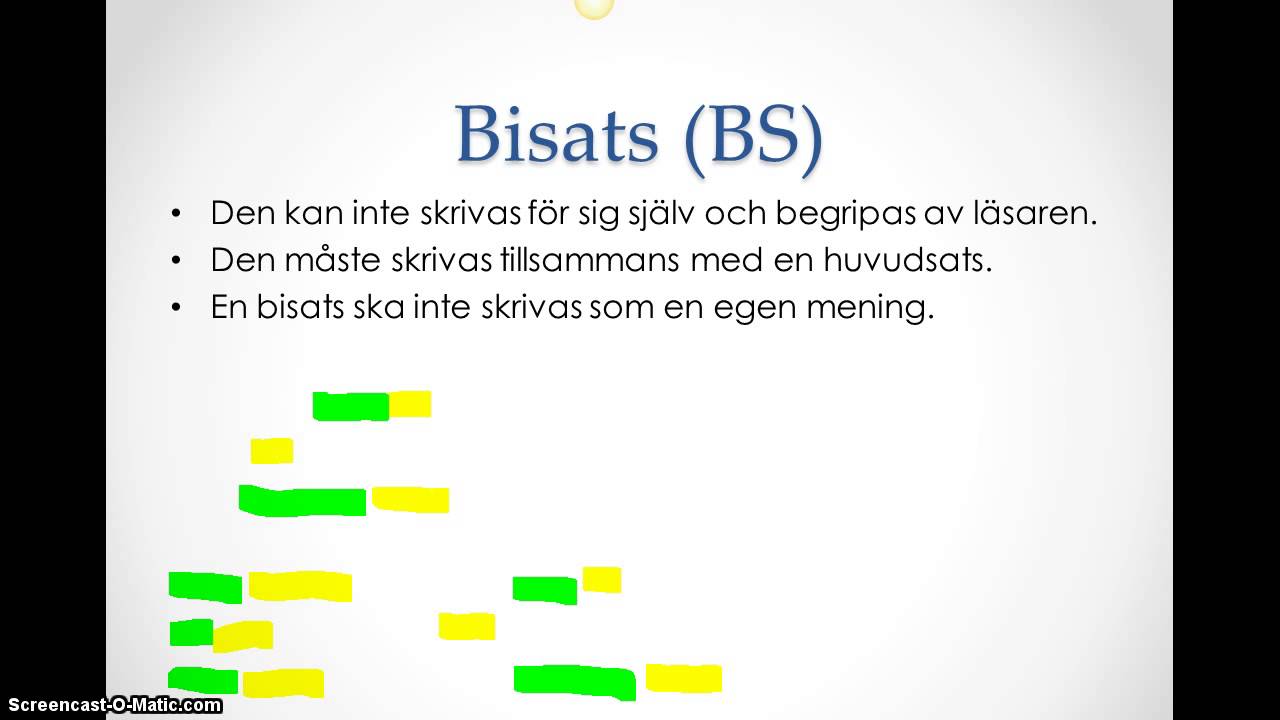 Bisats (BS)

• Den kan inte skrivas för sig själv och begripas av läsaren.
• Den måste skrivas tillsammans med en huvudsats.
• En bisats ska inte skrivas som en egen mening.

Screencast-O-Matic.com